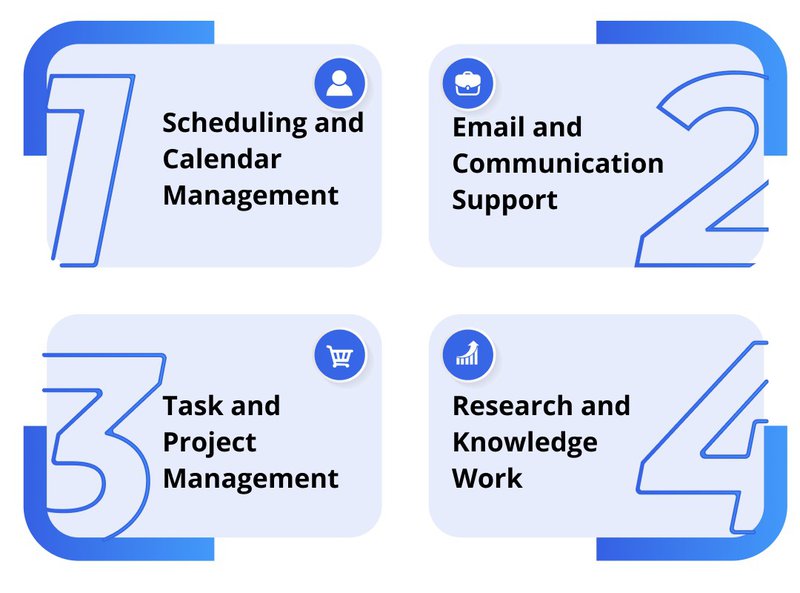 1

Scheduling and Calendar Management

2

Email and Communication Support

3

Task and Project Management

4

Research and Knowledge Work